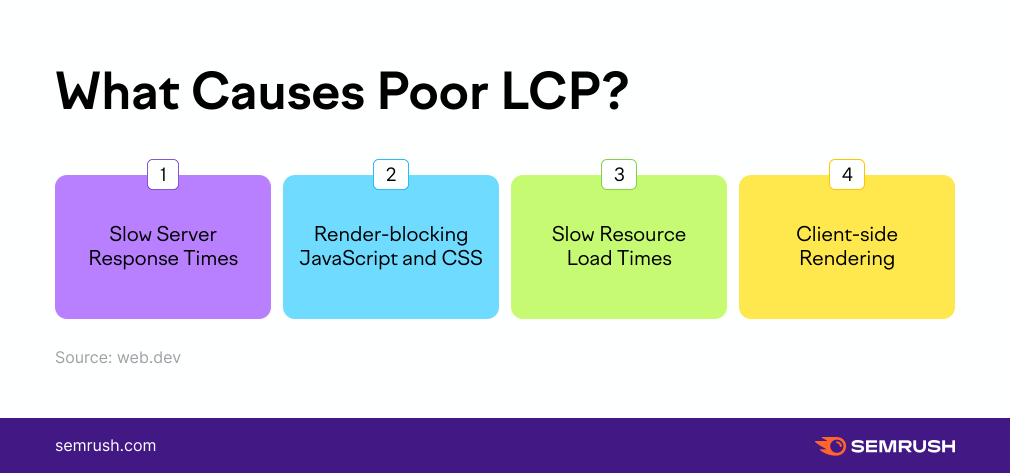 What Causes Poor LCP?

1
Slow Server Response Times

2
Render-blocking JavaScript and CSS

3
Slow Resource Load Times

4
Client-side Rendering

Source: web.dev

semrush.com

SEMRUSH